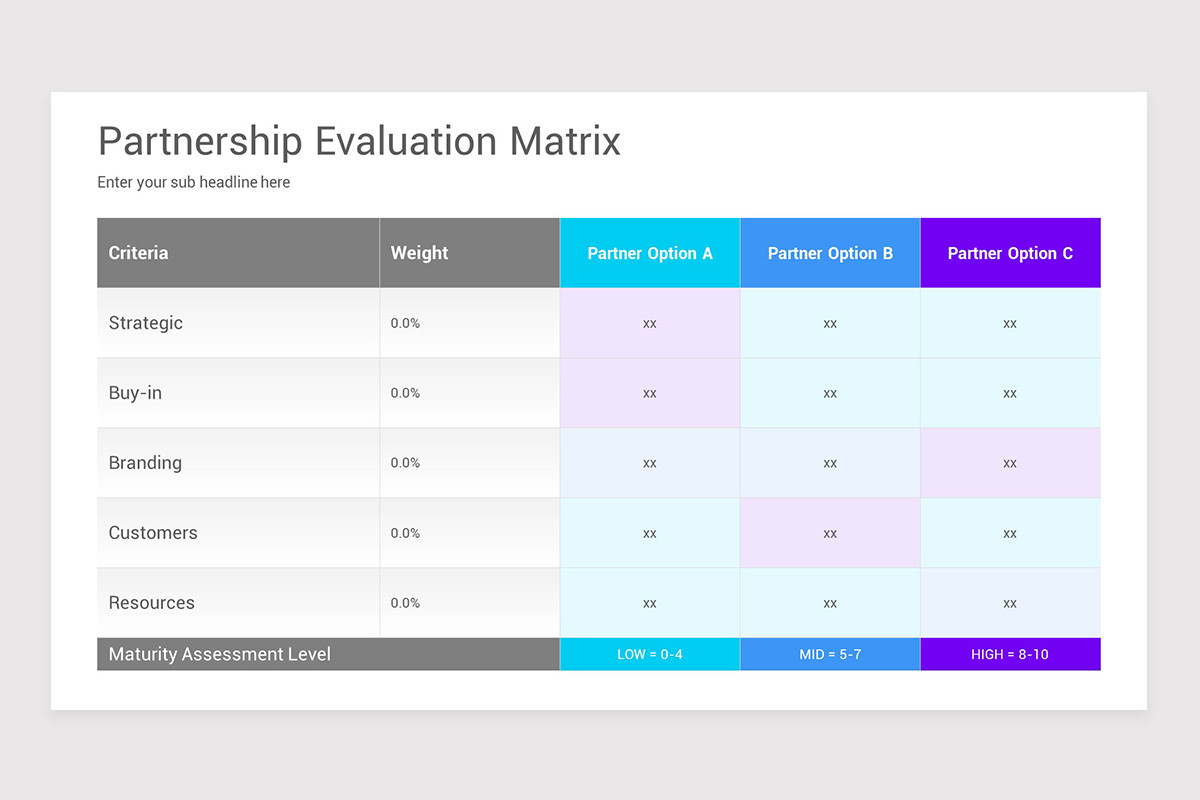 Partnership Evaluation Matrix

Enter your sub headline here

| Criteria | Weight | Partner Option A | Partner Option B | Partner Option C |
|---|---|---|---|---|
| Strategic | 0.0% | xx | xx | xx |
| Buy-in | 0.0% | xx | xx | xx |
| Branding | 0.0% | xx | xx | xx |
| Customers | 0.0% | xx | xx | xx |
| Resources | 0.0% | xx | xx | xx |
| Maturity Assessment Level | | LOW = 0-4 | MID = 5-7 | HIGH = 8-10 |